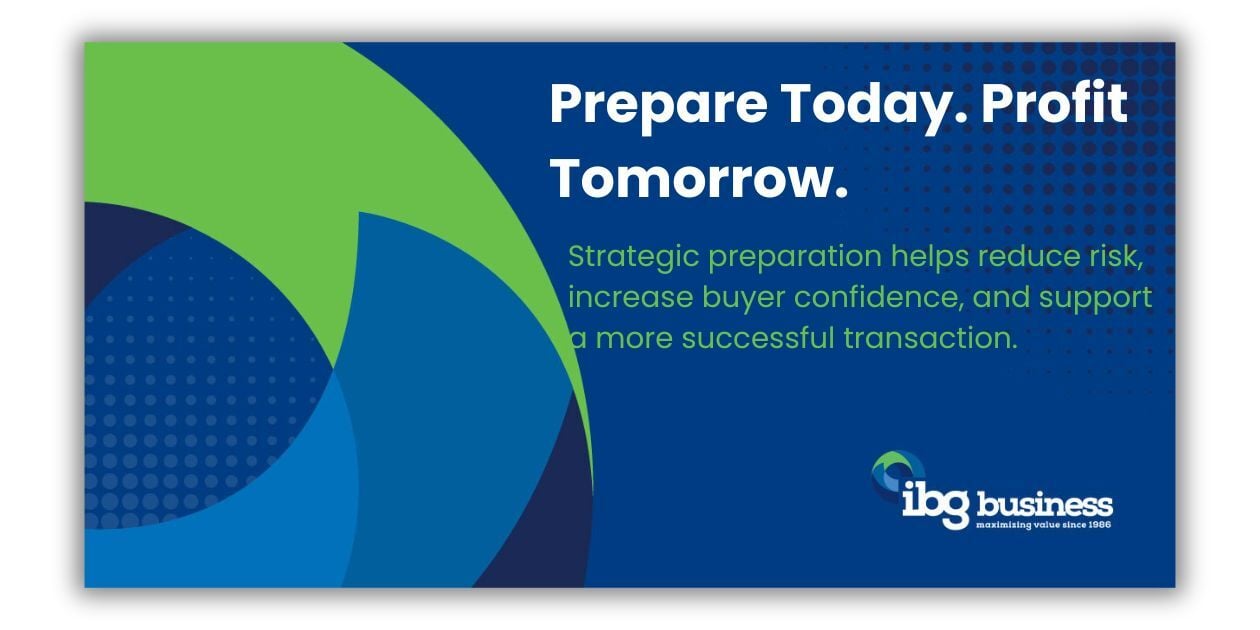 Prepare Today. Profit Tomorrow.

Strategic preparation helps reduce risk, increase buyer confidence, and support a more successful transaction.

ibg business
maximizing value since 1986